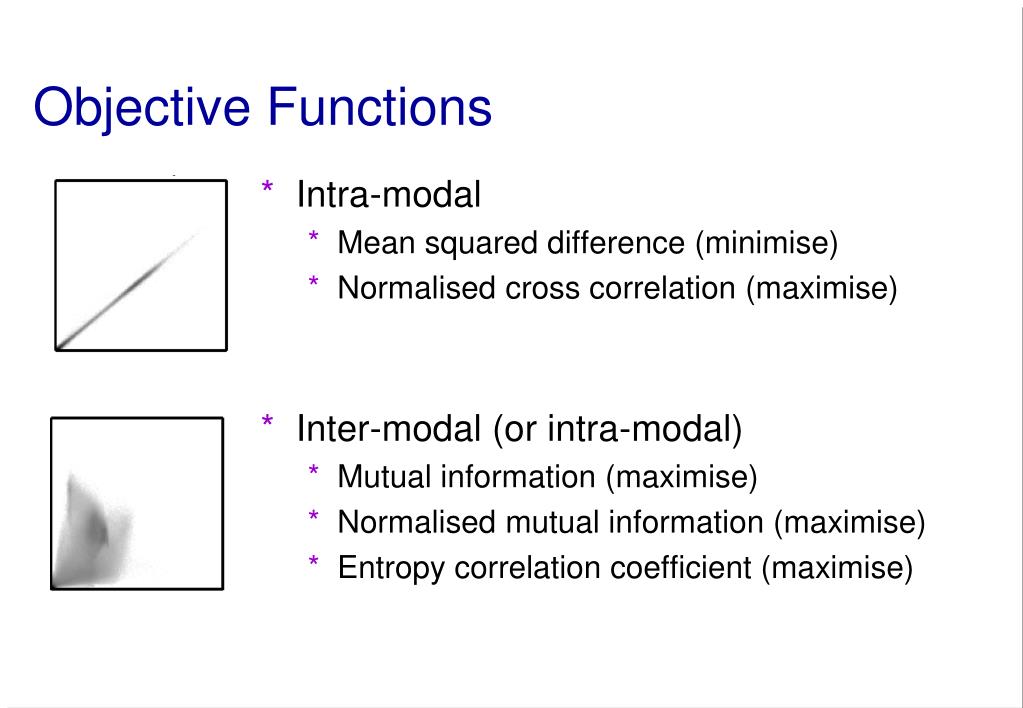 Objective Functions

* Intra-modal
 * Mean squared difference (minimise)
 * Normalised cross correlation (maximise)

* Inter-modal (or intra-modal)
 * Mutual information (maximise)
 * Normalised mutual information (maximise)
 * Entropy correlation coefficient (maximise)